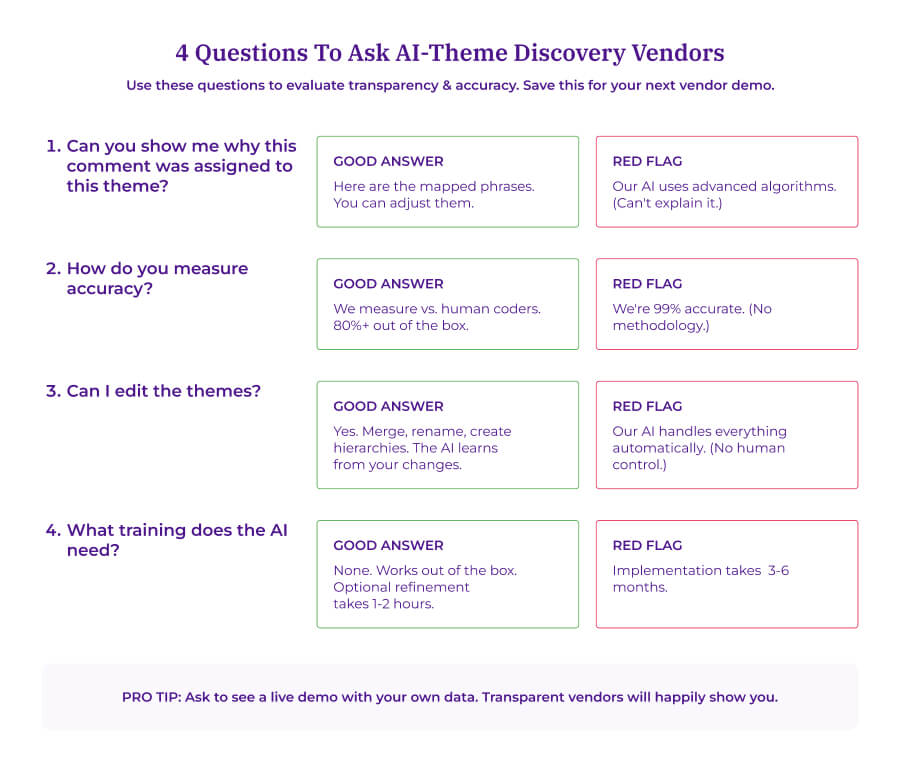 4 Questions To Ask AI-Theme Discovery Vendors

Use these questions to evaluate transparency & accuracy. Save this for your next vendor demo.

1. Can you show me why this comment was assigned to this theme?

GOOD ANSWER
Here are the mapped phrases. You can adjust them.

RED FLAG
Our AI uses advanced algorithms. (Can't explain it.)

2. How do you measure accuracy?

GOOD ANSWER
We measure vs. human coders. 80%+ out of the box.

RED FLAG
We're 99% accurate. (No methodology.)

3. Can I edit the themes?

GOOD ANSWER
Yes. Merge, rename, create hierarchies. The AI learns from your changes.

RED FLAG
Our AI handles everything automatically. (No human control.)

4. What training does the AI need?

GOOD ANSWER
None. Works out of the box. Optional refinement takes 1-2 hours.

RED FLAG
Implementation takes 3-6 months.

PRO TIP: Ask to see a live demo with your own data. Transparent vendors will happily show you.